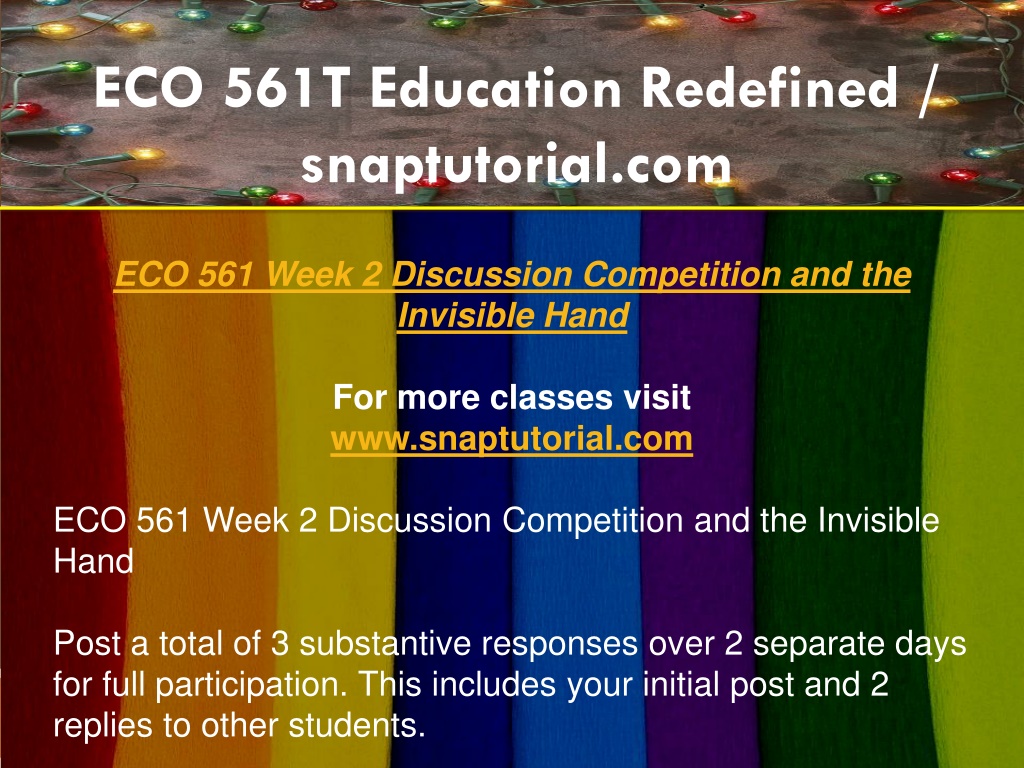 ECO 561T Education Redefined / snaptutorial.com

ECO 561 Week 2 Discussion Competition and the Invisible Hand

For more classes visit
www.snaptutorial.com

ECO 561 Week 2 Discussion Competition and the Invisible Hand

Post a total of 3 substantive responses over 2 separate days for full participation. This includes your initial post and 2 replies to other students.